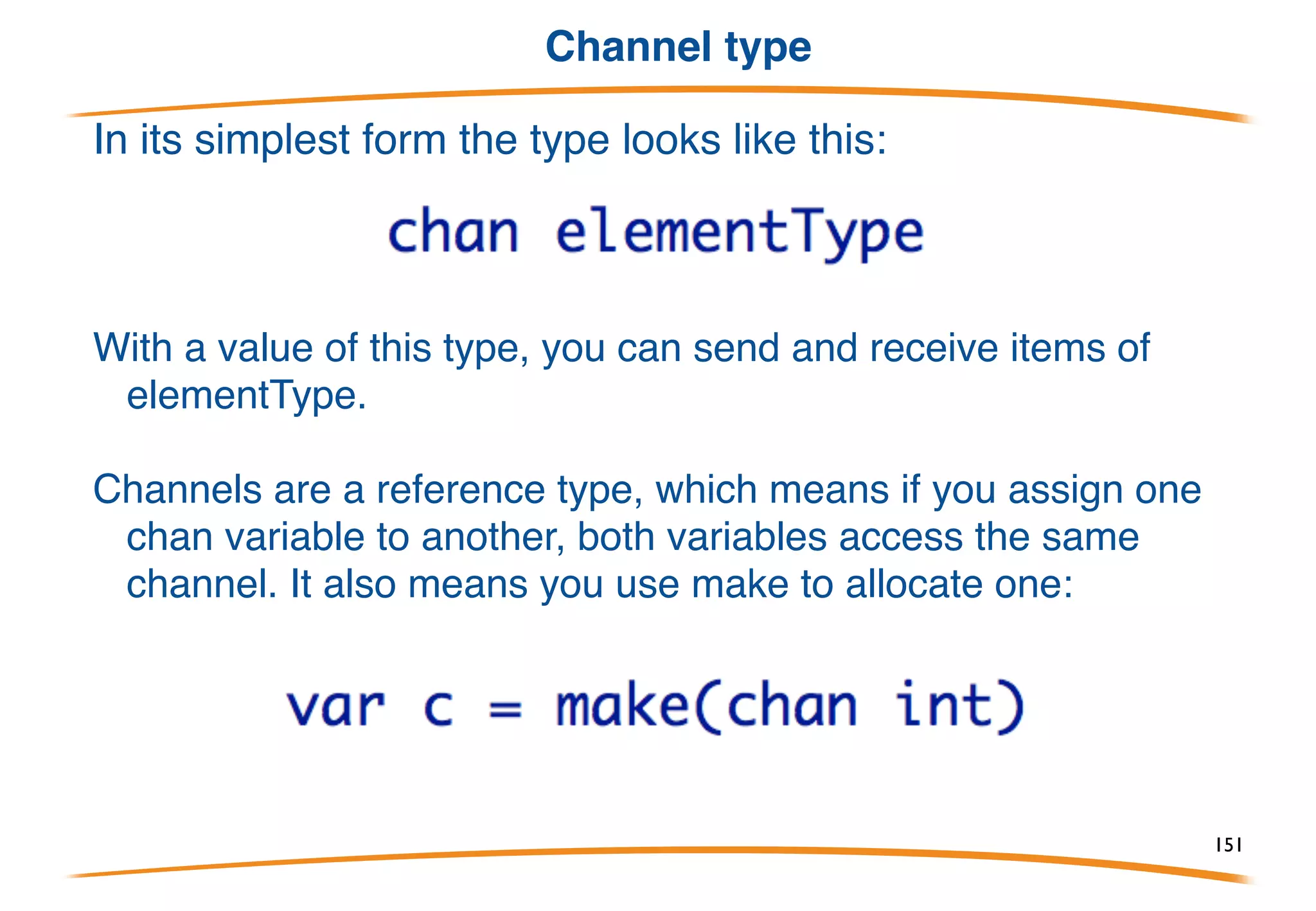 Channel type

In its simplest form the type looks like this:

chan elementType

With a value of this type, you can send and receive items of elementType.

Channels are a reference type, which means if you assign one chan variable to another, both variables access the same channel. It also means you use make to allocate one:

var c = make(chan int)

151